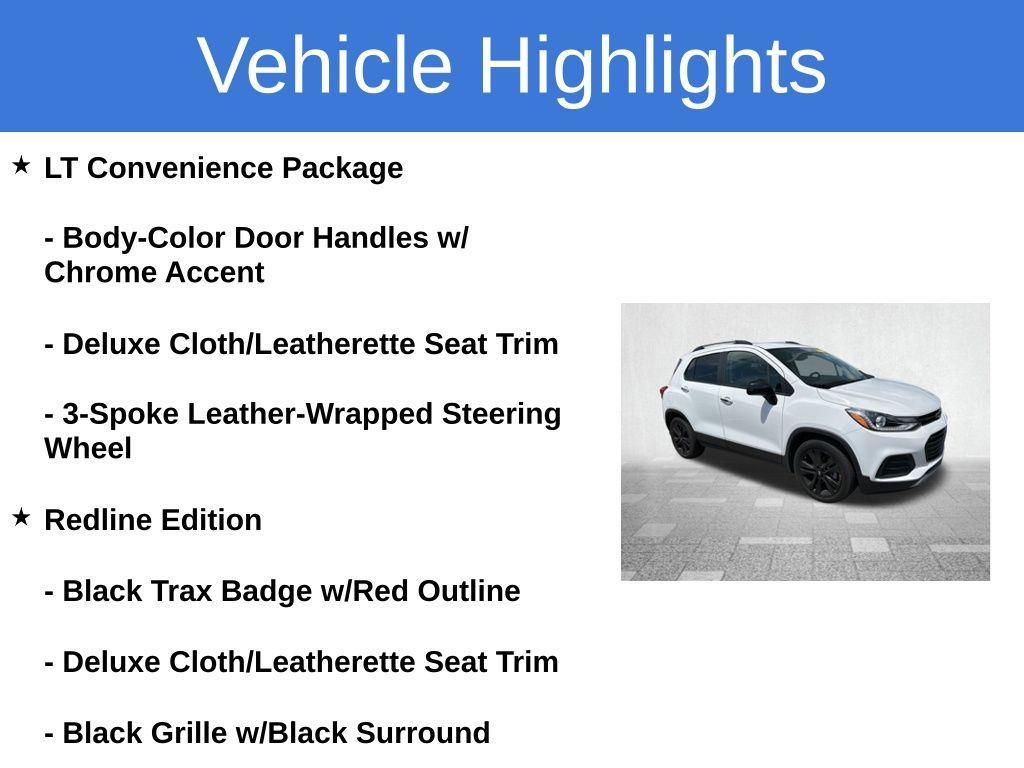 Vehicle Highlights

★ LT Convenience Package

- Body-Color Door Handles w/ Chrome Accent

- Deluxe Cloth/Leatherette Seat Trim

- 3-Spoke Leather-Wrapped Steering Wheel

★ Redline Edition

- Black Trax Badge w/Red Outline

- Deluxe Cloth/Leatherette Seat Trim

- Black Grille w/Black Surround